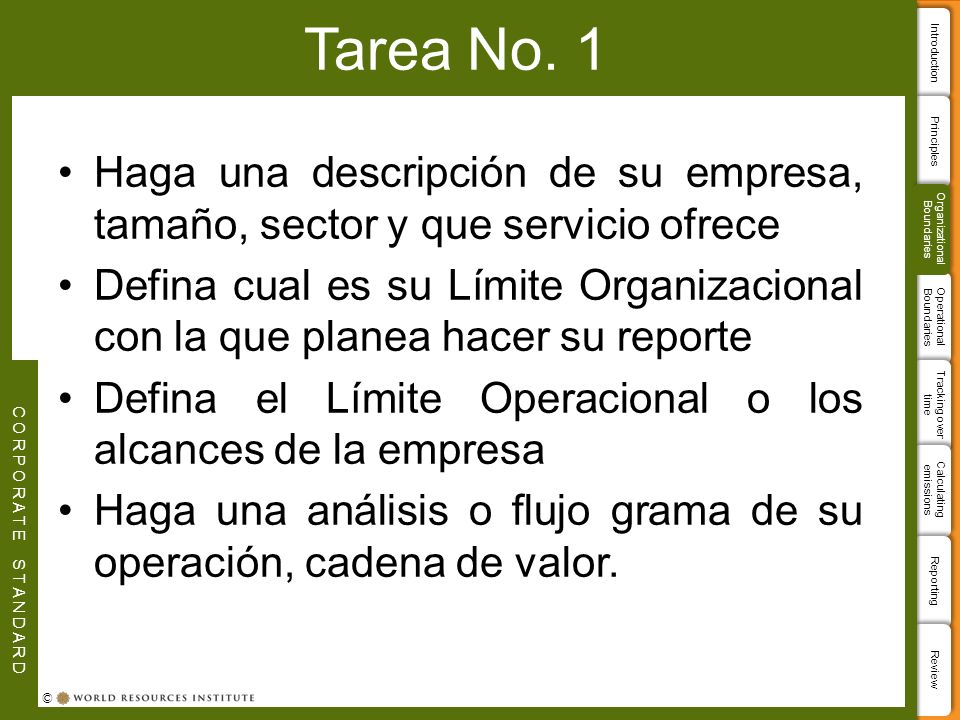 Tarea No. 1

• Haga una descripción de su empresa, tamaño, sector y que servicio ofrece

• Defina cual es su Límite Organizacional con la que planea hacer su reporte

• Defina el Límite Operacional o los alcances de la empresa

• Haga una análisis o flujo grama de su operación, cadena de valor.

CORPORATE STANDARD

© WORLD RESOURCES INSTITUTE

Introduction

Principles

Organizational Boundaries

Operational Boundaries

Tracking over time

Calculating emissions

Reporting

Review